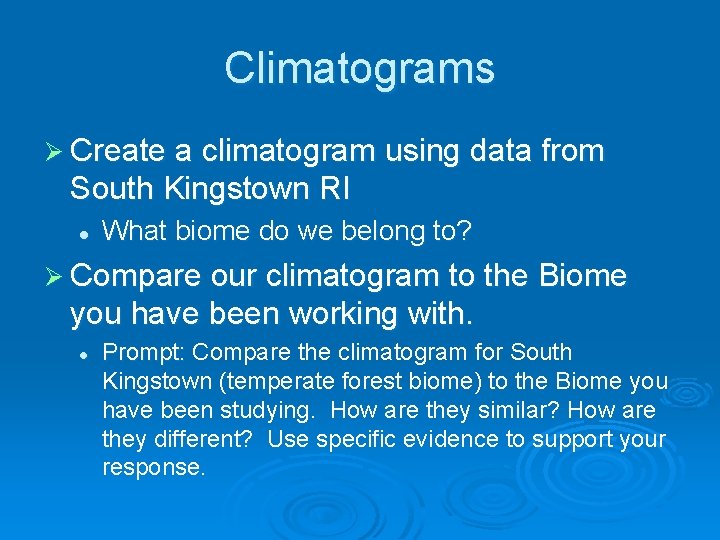 Climatograms

➢ Create a climatogram using data from South Kingstown RI

• What biome do we belong to?

➢ Compare our climatogram to the Biome you have been working with.

• Prompt: Compare the climatogram for South Kingstown (temperate forest biome) to the Biome you have been studying. How are they similar? How are they different? Use specific evidence to support your response.